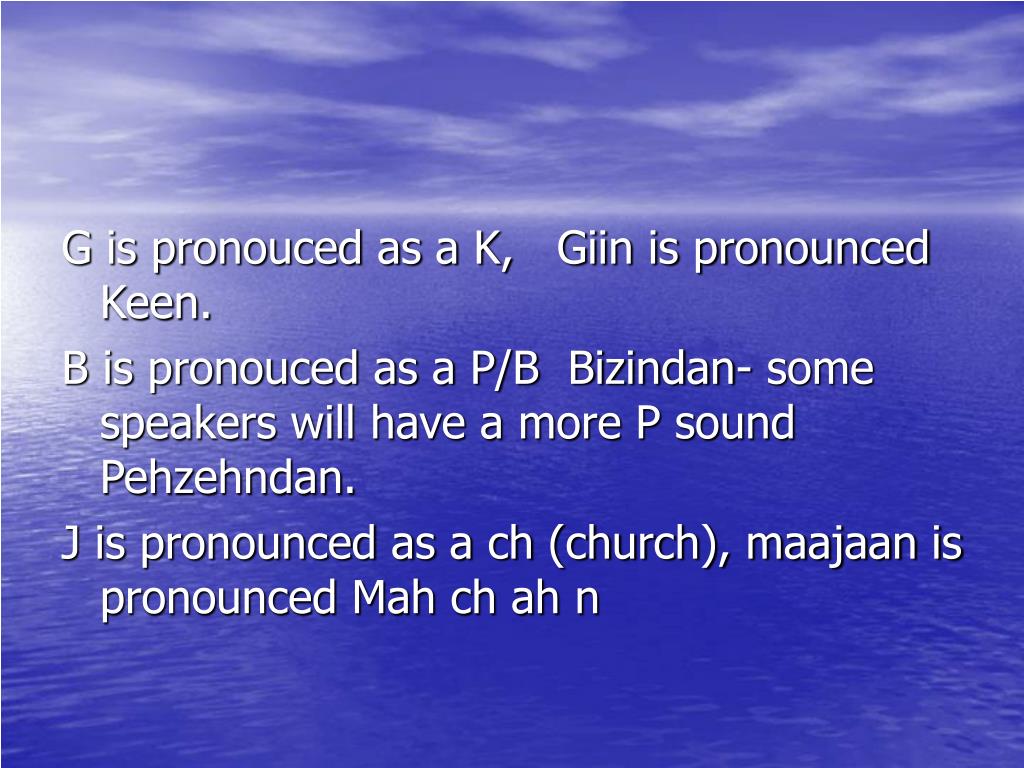 G is pronouced as a K,   Giin is pronounced Keen.

B is pronouced as a P/B  Bizindan- some speakers will have a more P sound Pehzehndan.

J is pronounced as a ch (church), maajaan is pronounced Mah ch ah n